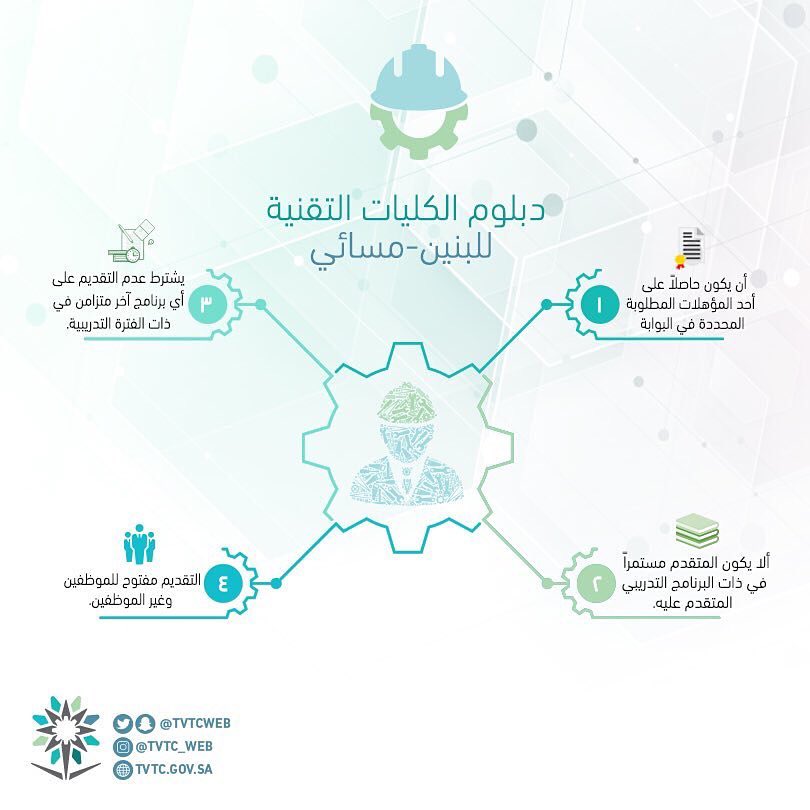 دبلوم الكليات التقنية
للبنين-مسائي

١
أن يكون حاصلاً على أحد المؤهلات المطلوبة المحددة في البوابة

٢
ألا يكون المتقدم مستمراً في ذات البرنامج التدريبي المتقدم عليه.

٣
يشترط عدم التقديم على أي برنامج آخر متزامن في ذات الفترة التدريبية.

٤
التقديم مفتوح للموظفين وغير الموظفين.

@TVTCWEB
@TVTC_WEB
TVTC.GOV.SA